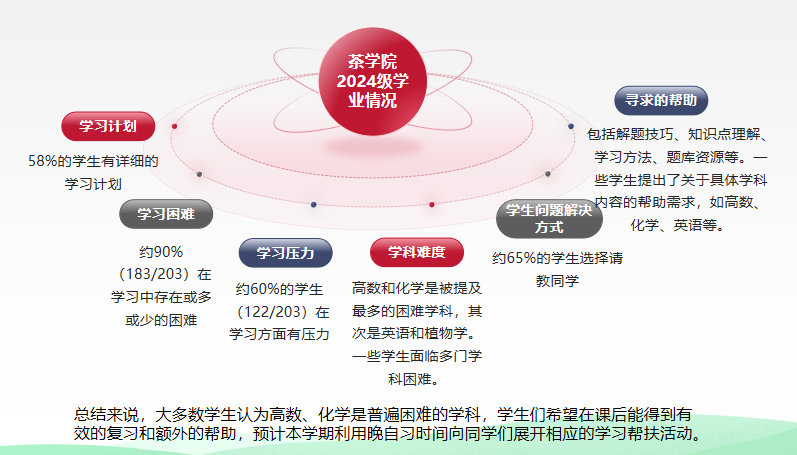 茶学院
2024级学业情况

学习计划
58%的学生有详细的学习计划

学习困难
约90%（183/203）在学习中存在或多或少的困难

学习压力
约60%的学生（122/203）在学习方面有压力

学科难度
高数和化学是被提及最多的困难学科，其次是英语和植物学。一些学生面临多门学科困难。

学生问题解决方式
约65%的学生选择请教同学

寻求的帮助
包括解题技巧、知识点理解、学习方法、题库资源等。一些学生提出了关于具体学科内容的帮助需求，如高数、化学、英语等。

总结来说，大多数学生认为高数、化学是普遍困难的学科，学生们希望在课后能得到有效的复习和额外的帮助，预计本学期利用晚自习时间向同学们展开相应的学习帮扶活动。